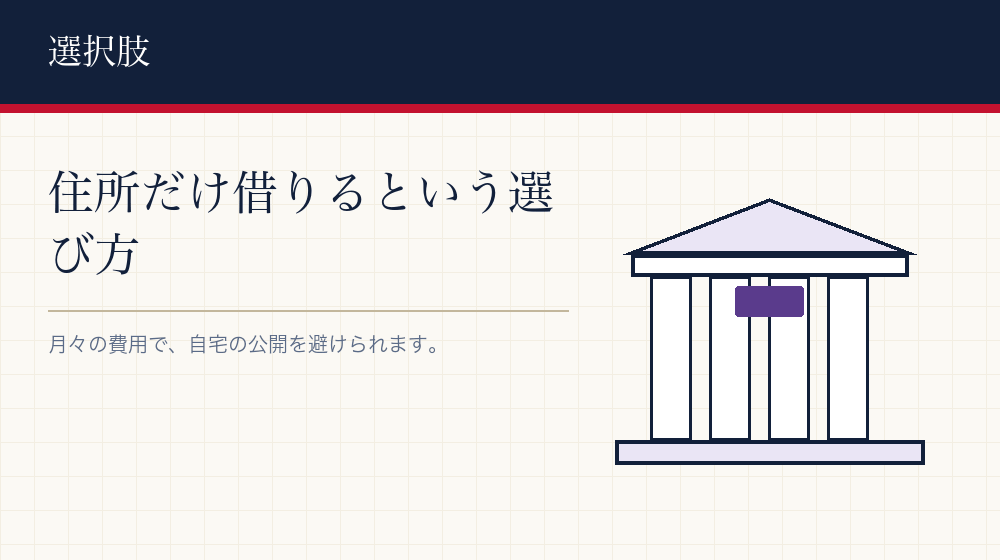 選択肢

住所だけ借りるという選び方

月々の費用で、自宅の公開を避けられます。